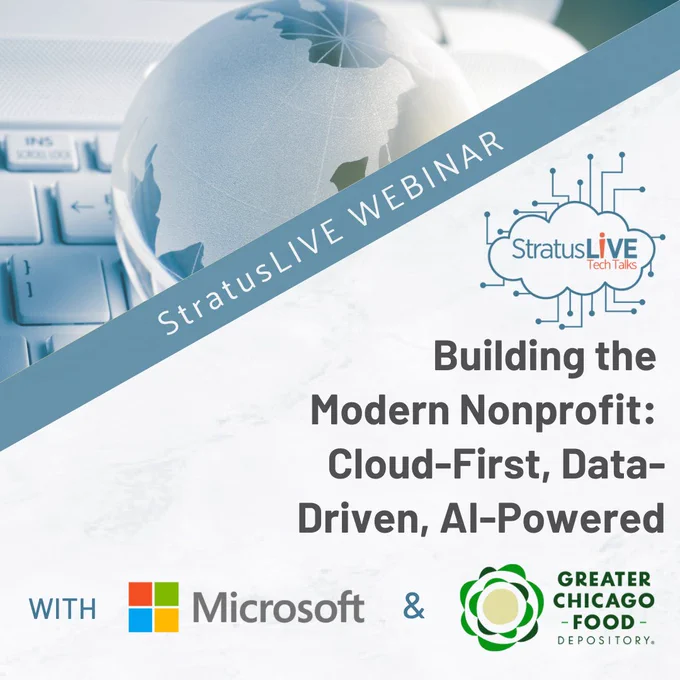 INS
SCROLL LOCK

StratusLIVE WEBINAR

StratusLIVE
Tech Talks

Building the Modern Nonprofit: Cloud-First, Data-Driven, AI-Powered

WITH Microsoft & GREATER CHICAGO -FOOD- DEPOSITORY.